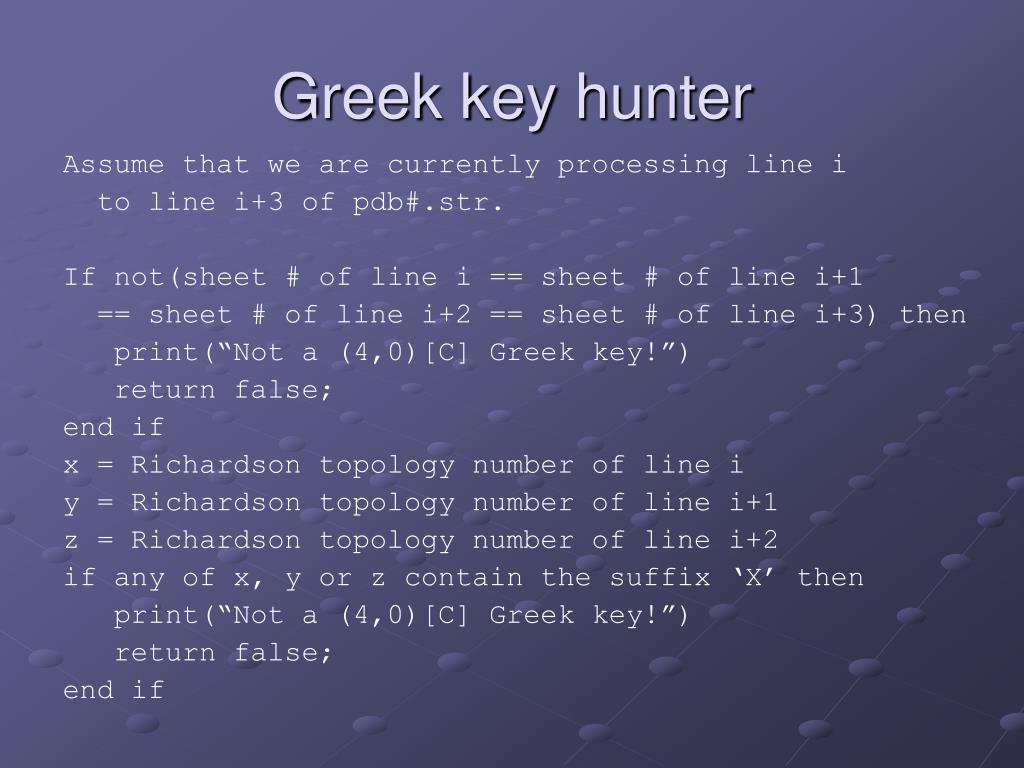 Greek key hunter

Assume that we are currently processing line i to line i+3 of pdb#.str.

If not(sheet # of line i == sheet # of line i+1
== sheet # of line i+2 == sheet # of line i+3) then
print(“Not a (4,0)[C] Greek key!”)
return false;
end if
x = Richardson topology number of line i
y = Richardson topology number of line i+1
z = Richardson topology number of line i+2
if any of x, y or z contain the suffix ‘X’ then
print(“Not a (4,0)[C] Greek key!”)
return false;
end if